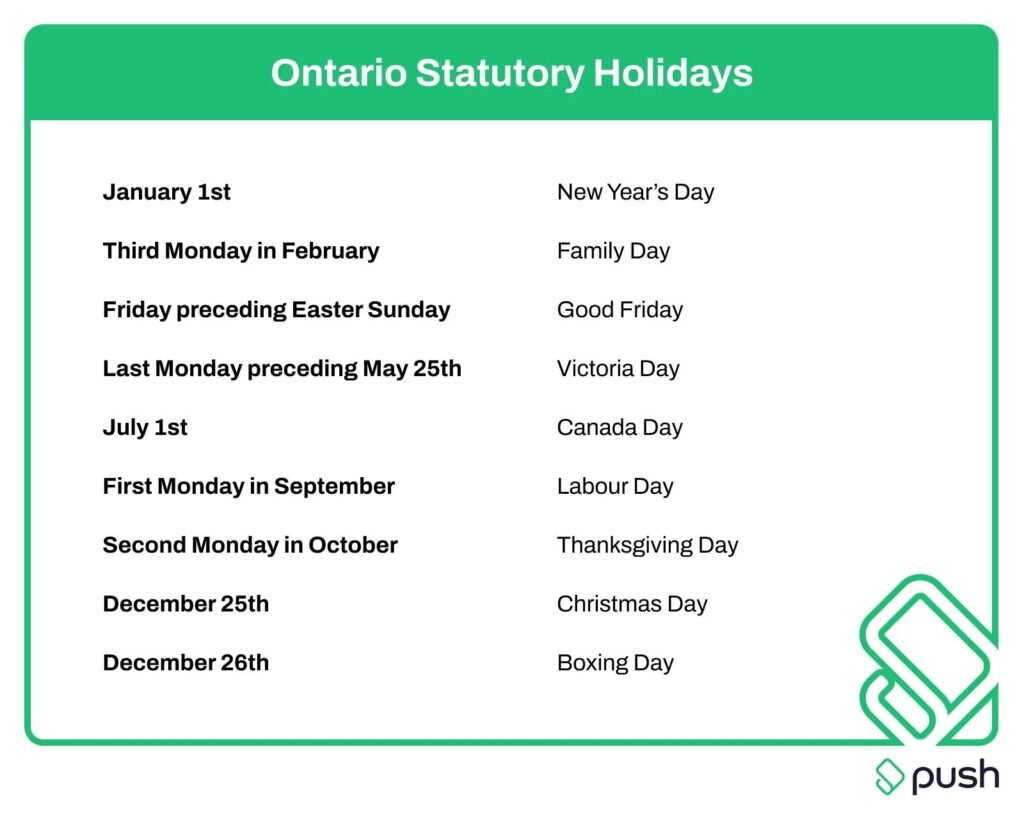 Ontario Statutory Holidays

| | |
|---|---|
| **January 1st** | New Year's Day |
| **Third Monday in February** | Family Day |
| **Friday preceding Easter Sunday** | Good Friday |
| **Last Monday preceding May 25th** | Victoria Day |
| **July 1st** | Canada Day |
| **First Monday in September** | Labour Day |
| **Second Monday in October** | Thanksgiving Day |
| **December 25th** | Christmas Day |
| **December 26th** | Boxing Day |

push